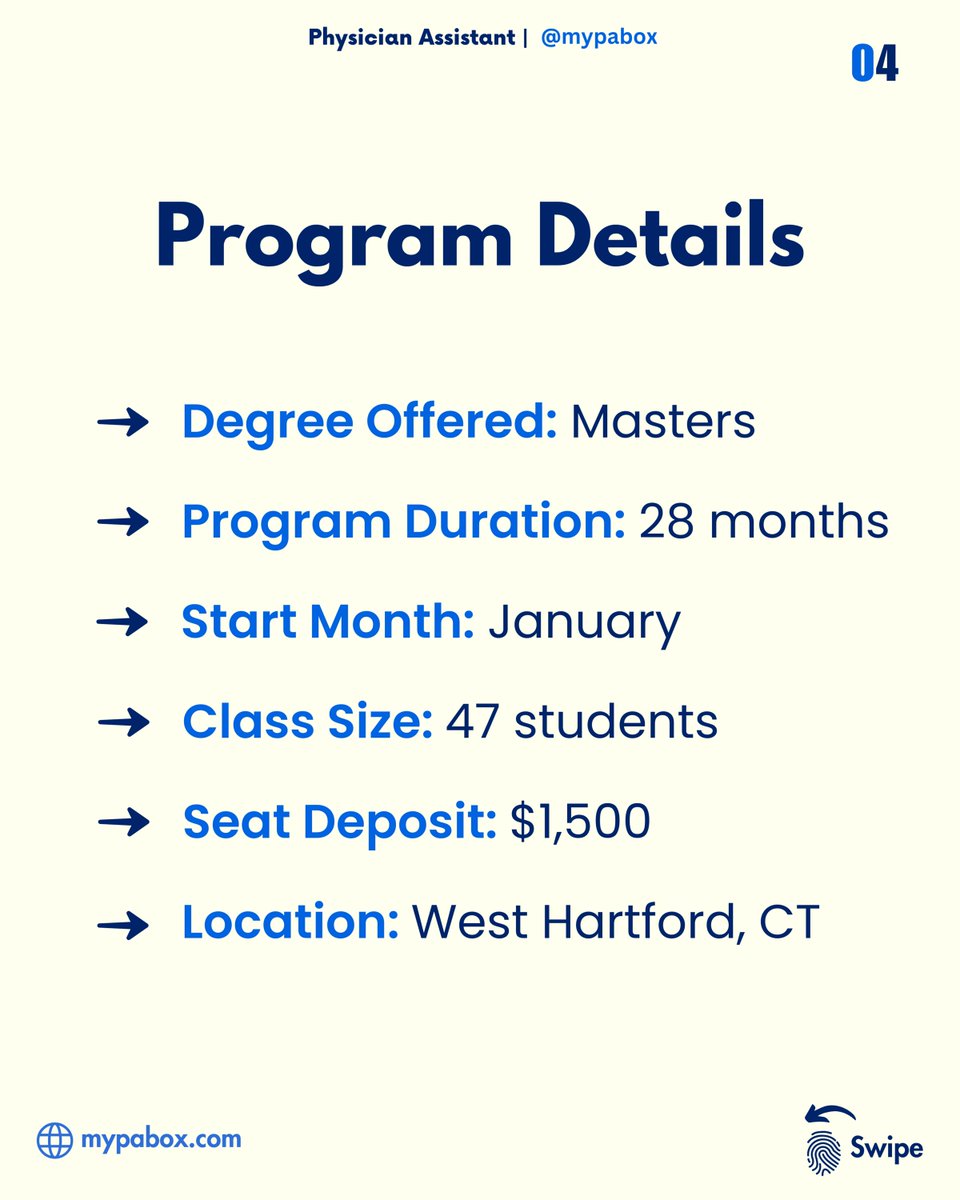 Physician Assistant | @mypabox

04

Program Details

→ Degree Offered: Masters

→ Program Duration: 28 months

→ Start Month: January

→ Class Size: 47 students

→ Seat Deposit: $1,500

→ Location: West Hartford, CT

mypabox.com

Swipe